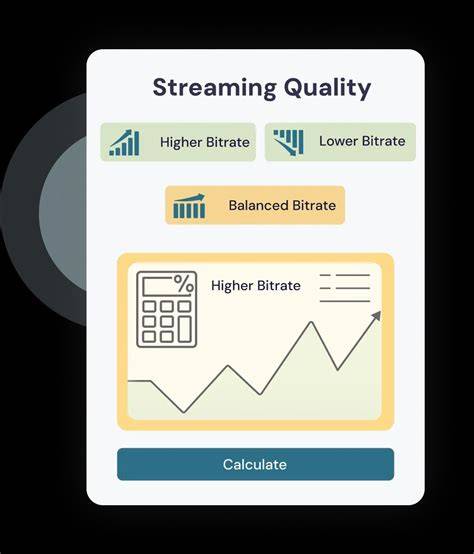 Streaming Quality

Higher Bitrate

Lower Bitrate

Balanced Bitrate

%

Higher Bitrate

Calculate